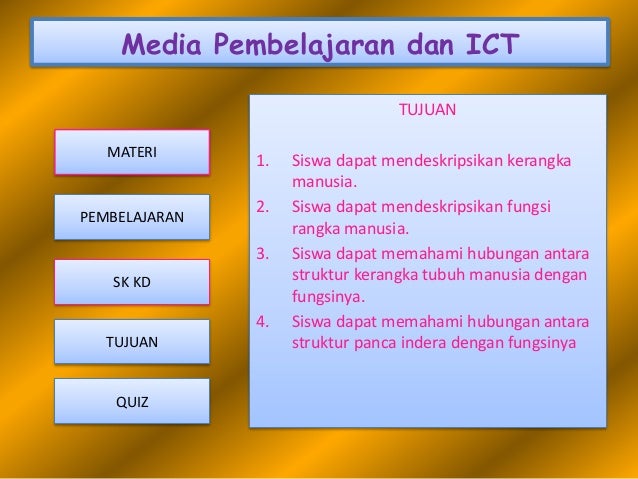 Media Pembelajaran dan ICT

MATERI

PEMBELAJARAN

SK KD

TUJUAN

QUIZ

TUJUAN

1. Siswa dapat mendeskripsikan kerangka manusia.
2. Siswa dapat mendeskripsikan fungsi rangka manusia.
3. Siswa dapat memahami hubungan antara struktur kerangka tubuh manusia dengan fungsinya.
4. Siswa dapat memahami hubungan antara struktur panca indera dengan fungsinya